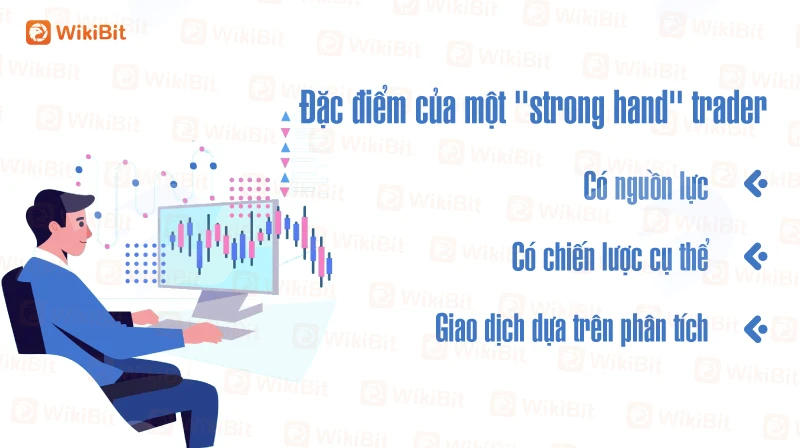 WikiBit

Đặc điểm của một "strong hand" trader

Có nguồn lực

Có chiến lược cụ thể

Giao dịch dựa trên phân tích